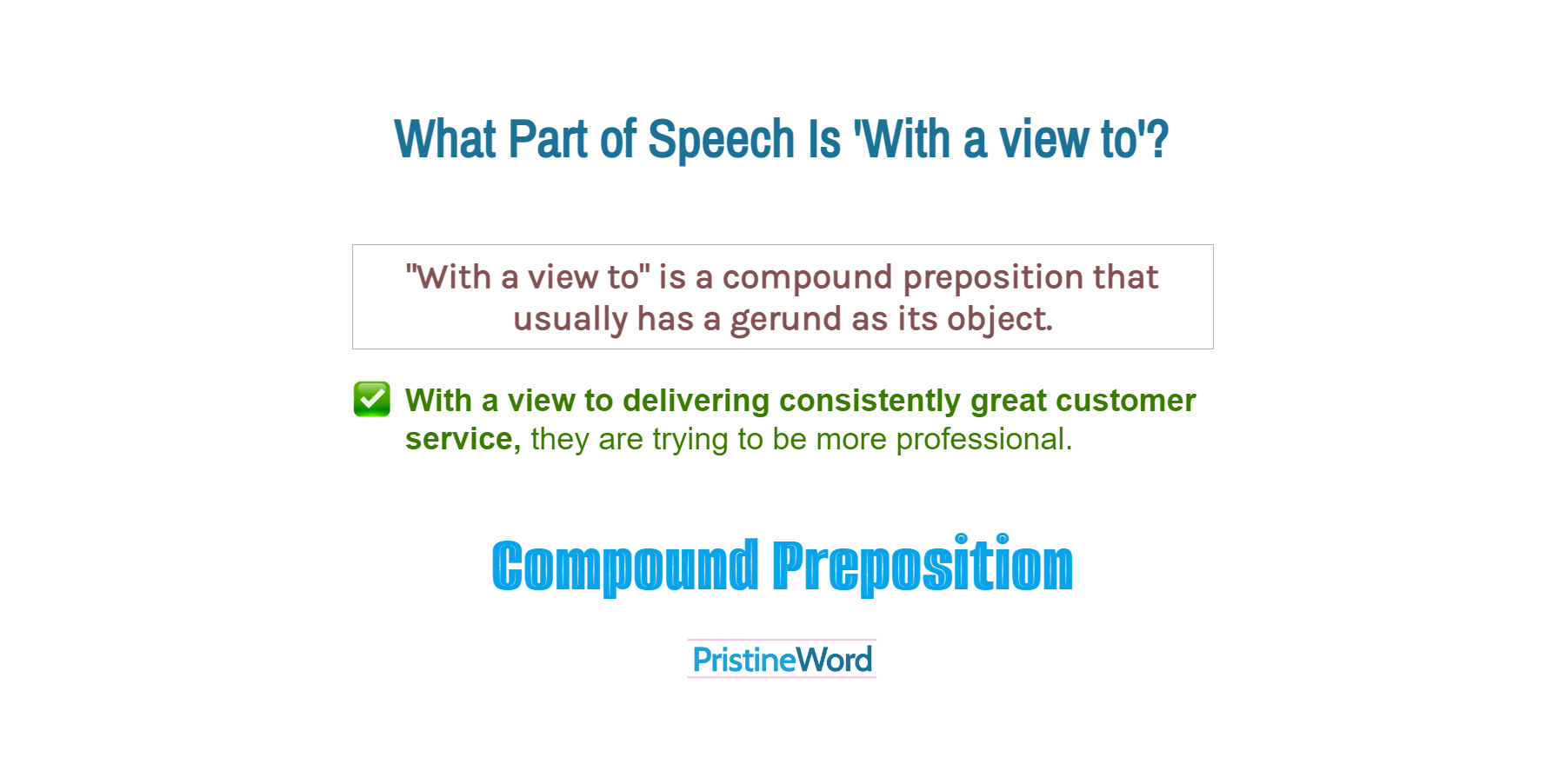 What Part of Speech Is 'With a view to'?

"With a view to" is a compound preposition that usually has a gerund as its object.

✅ With a view to delivering consistently great customer service, they are trying to be more professional.

Compound Preposition

PristineWord